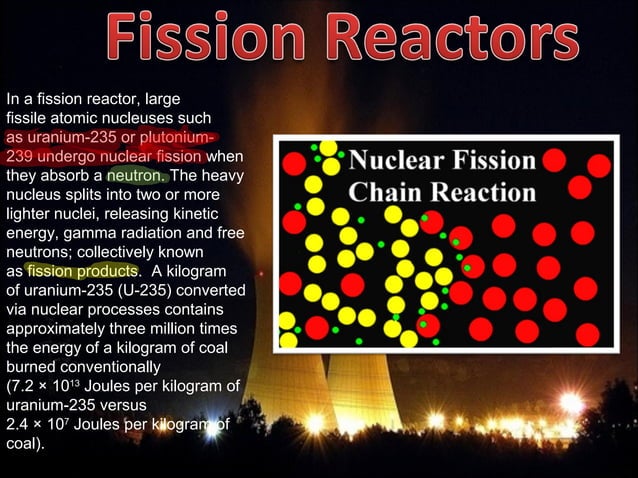 Fission Reactors

In a fission reactor, large fissile atomic nucleuses such as uranium-235 or plutonium-239 undergo nuclear fission when they absorb a neutron. The heavy nucleus splits into two or more lighter nuclei, releasing kinetic energy, gamma radiation and free neutrons; collectively known as fission products. A kilogram of uranium-235 (U-235) converted via nuclear processes contains approximately three million times the energy of a kilogram of coal burned conventionally ($7.2 \times 10^{13}$ Joules per kilogram of uranium-235 versus $2.4 \times 10^{7}$ Joules per kilogram of coal).

Nuclear Fission Chain Reaction